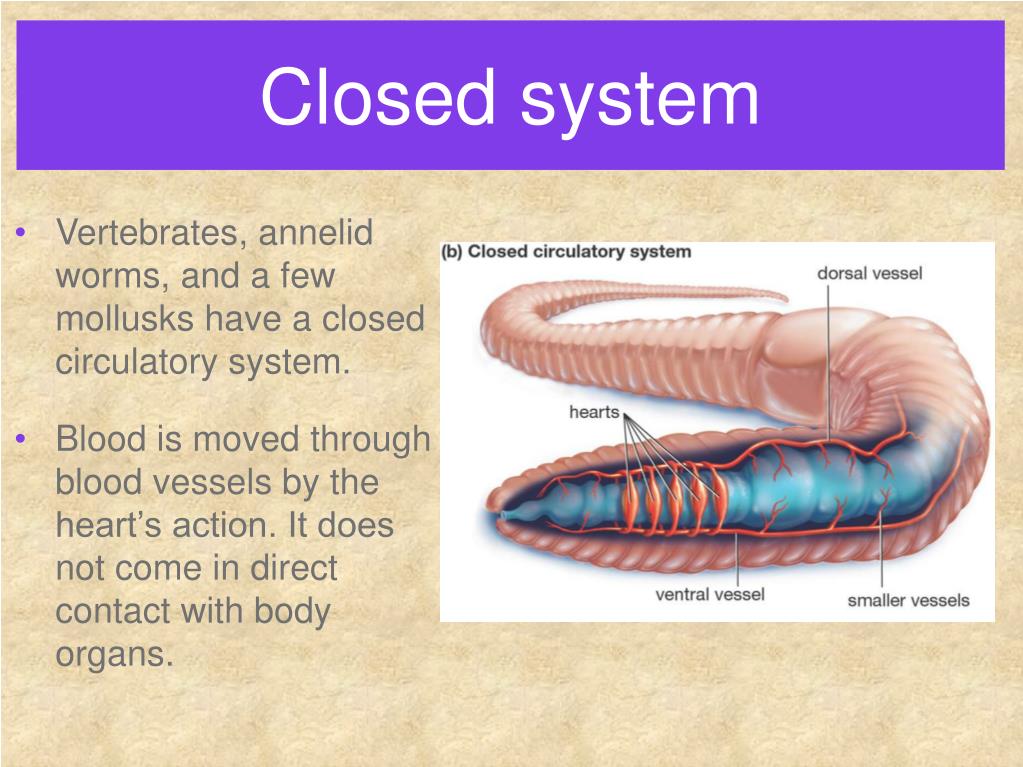 Closed system

• Vertebrates, annelid worms, and a few mollusks have a closed circulatory system.

• Blood is moved through blood vessels by the heart's action. It does not come in direct contact with body organs.

(b) Closed circulatory system

dorsal vessel

hearts

ventral vessel

smaller vessels